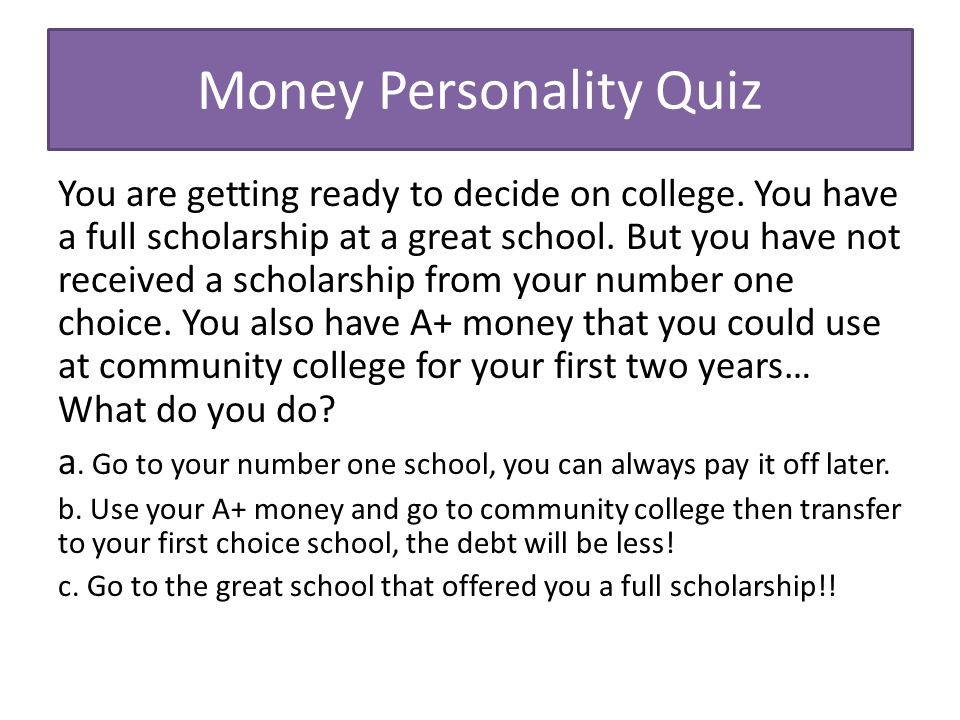 Money Personality Quiz

You are getting ready to decide on college. You have a full scholarship at a great school. But you have not received a scholarship from your number one choice. You also have A+ money that you could use at community college for your first two years… What do you do?

a. Go to your number one school, you can always pay it off later.

b. Use your A+ money and go to community college then transfer to your first choice school, the debt will be less!

c. Go to the great school that offered you a full scholarship!!